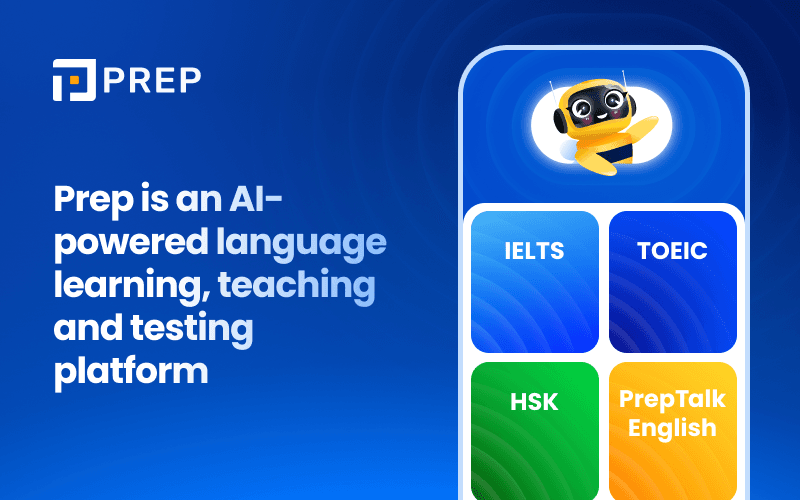 PREP

Prep is an AI-powered language learning, teaching and testing platform

IELTS

TOEIC

HSK

PrepTalk English